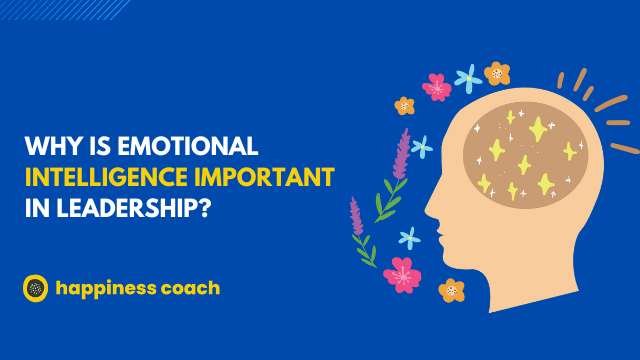 WHY IS EMOTIONAL INTELLIGENCE IMPORTANT IN LEADERSHIP?

happiness coach